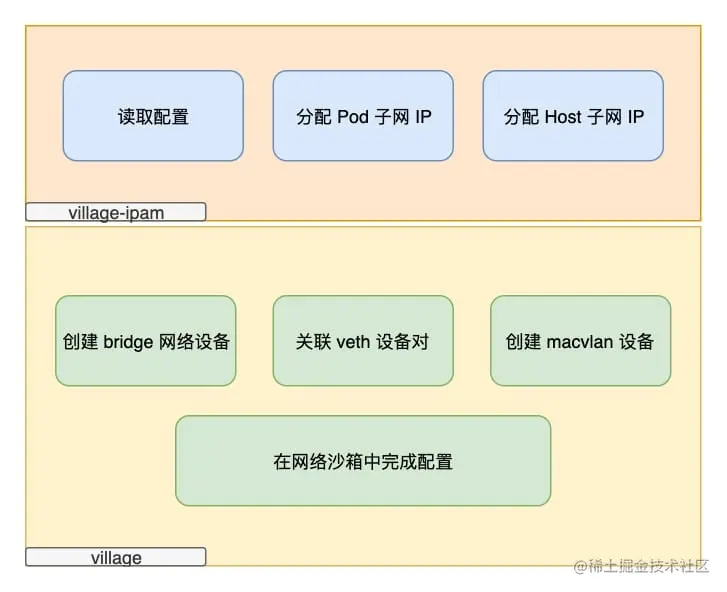 读取配置

分配 Pod 子网 IP

分配 Host 子网 IP

village-ipam

创建 bridge 网络设备

关联 veth 设备对

创建 macvlan 设备

在网络沙箱中完成配置

village

@稀土掘金技术社区